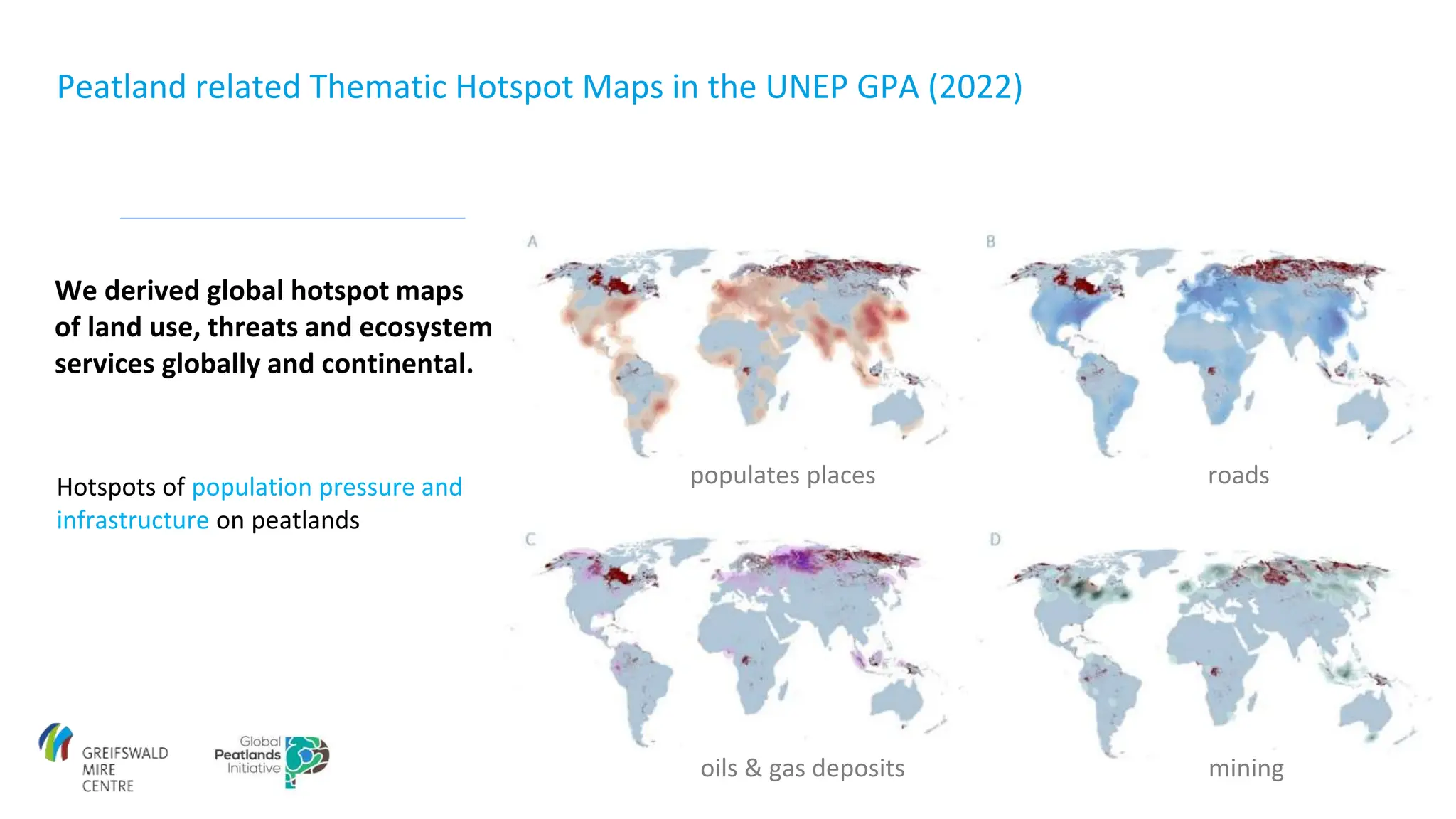 Peatland related Thematic Hotspot Maps in the UNEP GPA (2022)

We derived global hotspot maps of land use, threats and ecosystem services globally and continental.

Hotspots of population pressure and infrastructure on peatlands

A

populates places

B

roads

C

oils & gas deposits

D

mining

GREIFSWALD MIRE CENTRE

Global Peatlands Initiative